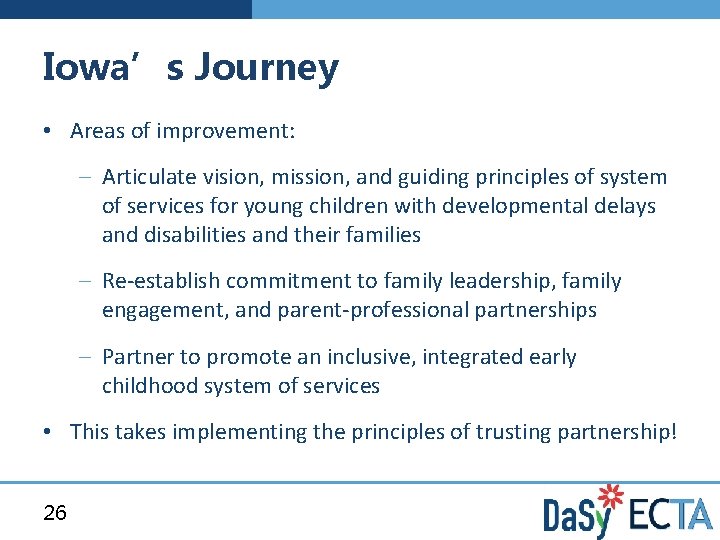 Iowa’s Journey

• Areas of improvement:

– Articulate vision, mission, and guiding principles of system of services for young children with developmental delays and disabilities and their families

– Re-establish commitment to family leadership, family engagement, and parent-professional partnerships

– Partner to promote an inclusive, integrated early childhood system of services

• This takes implementing the principles of trusting partnership!

26

DaSy ECTA